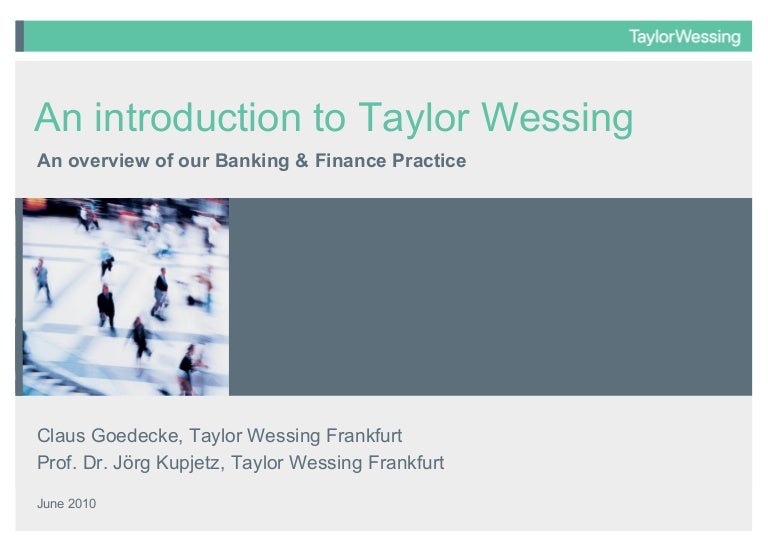 TaylorWessing

An introduction to Taylor Wessing

An overview of our Banking & Finance Practice

Claus Goedecke, Taylor Wessing Frankfurt
Prof. Dr. Jörg Kupjetz, Taylor Wessing Frankfurt

June 2010